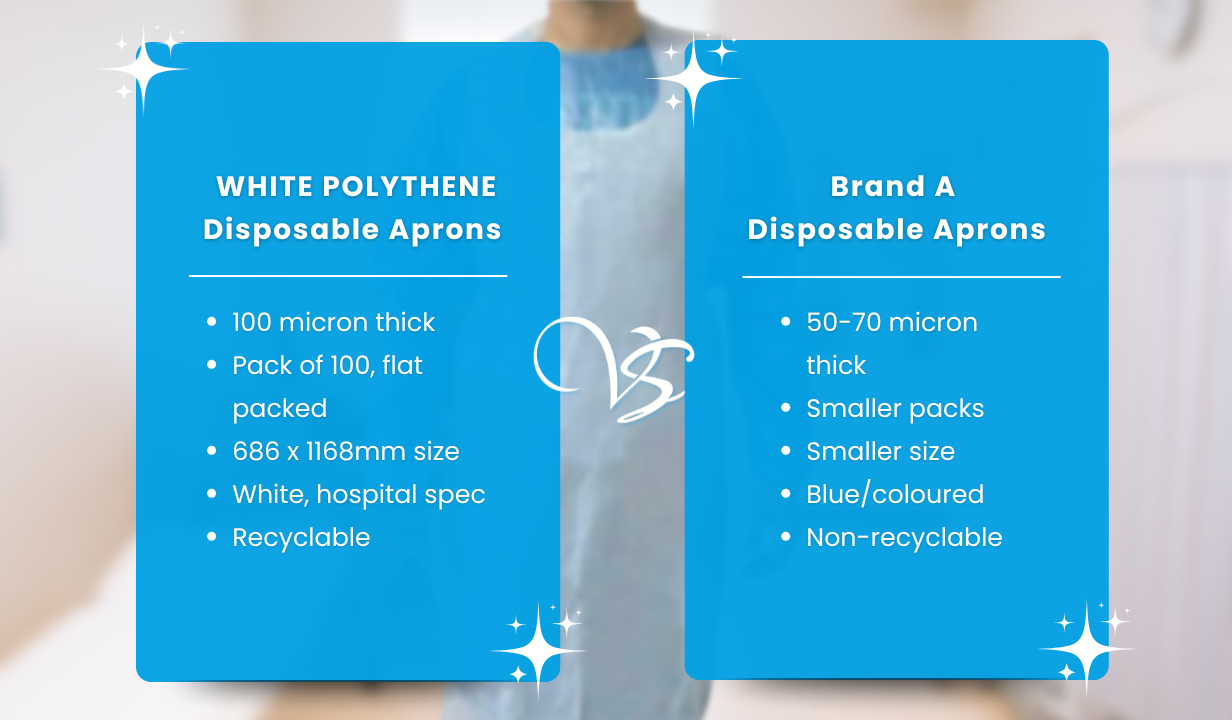 WHITE POLYTHENE
Disposable Aprons

- 100 micron thick
- Pack of 100, flat packed
- 686 x 1168mm size
- White, hospital spec
- Recyclable

VS

Brand A
Disposable Aprons

- 50-70 micron thick
- Smaller packs
- Smaller size
- Blue/coloured
- Non-recyclable